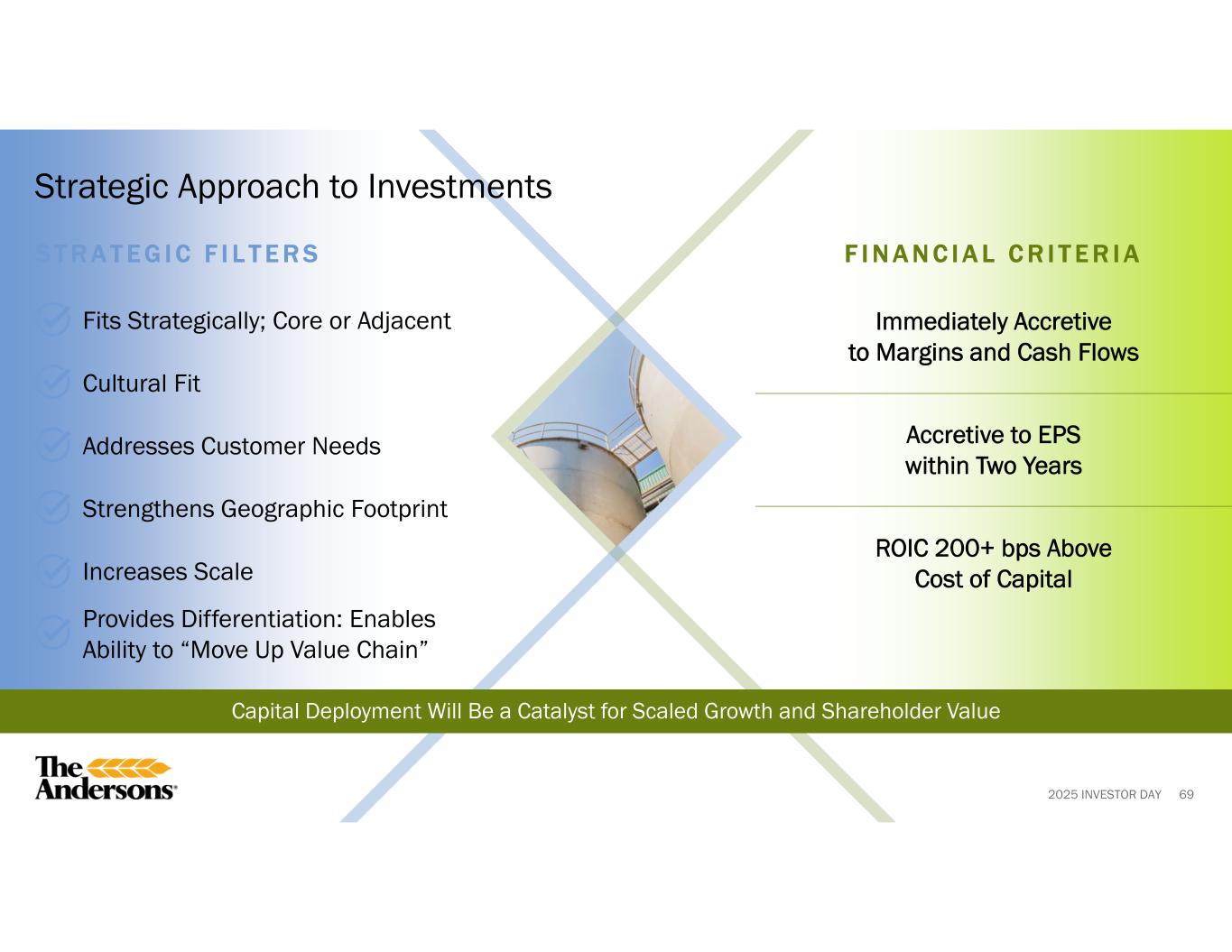 Strategic Approach to Investments

STRATEGIC FILTERS

Fits Strategically; Core or Adjacent

Cultural Fit

Addresses Customer Needs

Strengthens Geographic Footprint

Increases Scale

Provides Differentiation: Enables Ability to “Move Up Value Chain”

FINANCIAL CRITERIA

Immediately Accretive to Margins and Cash Flows

Accretive to EPS within Two Years

ROIC 200+ bps Above Cost of Capital

Capital Deployment Will Be a Catalyst for Scaled Growth and Shareholder Value

The Andersons

2025 INVESTOR DAY 69